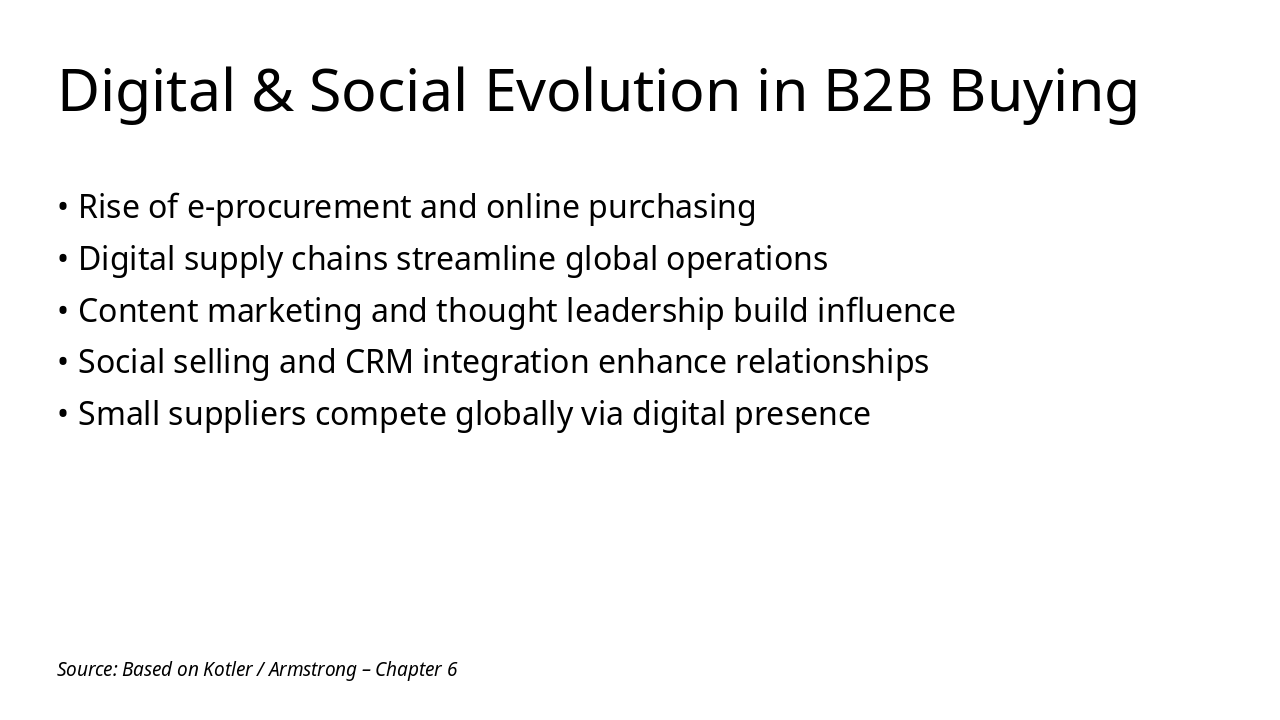 Digital & Social Evolution in B2B Buying

• Rise of e-procurement and online purchasing
• Digital supply chains streamline global operations
• Content marketing and thought leadership build influence
• Social selling and CRM integration enhance relationships
• Small suppliers compete globally via digital presence

Source: Based on Kotler / Armstrong – Chapter 6